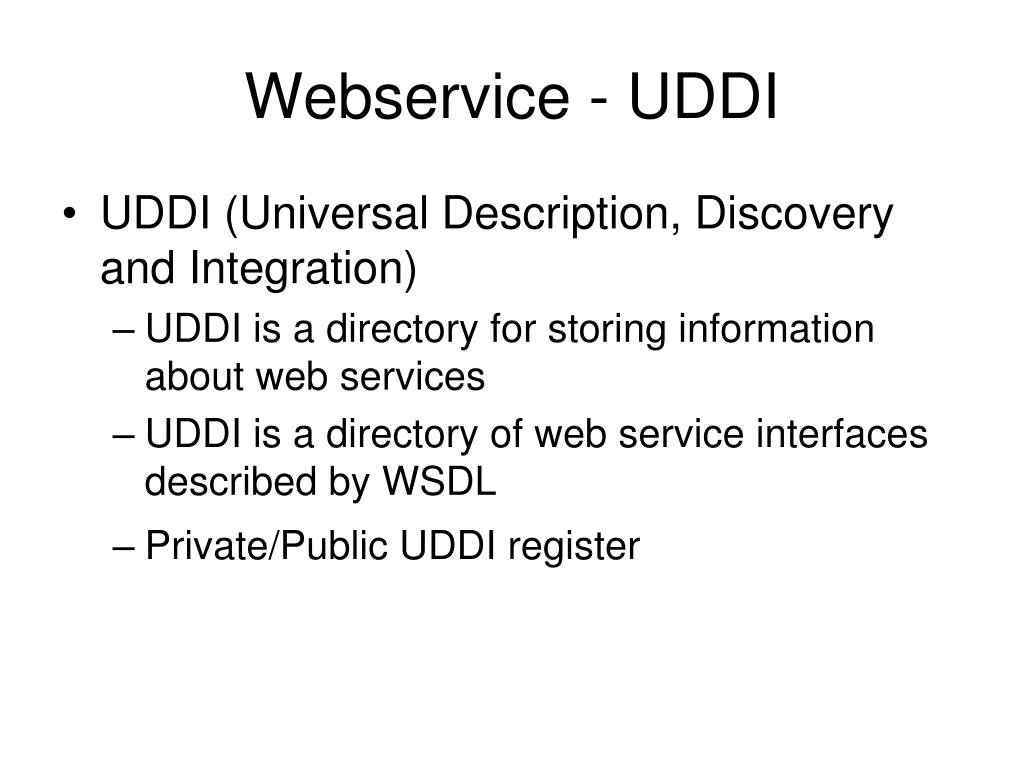 Webservice - UDDI

• UDDI (Universal Description, Discovery and Integration)

– UDDI is a directory for storing information about web services

– UDDI is a directory of web service interfaces described by WSDL

– Private/Public UDDI register